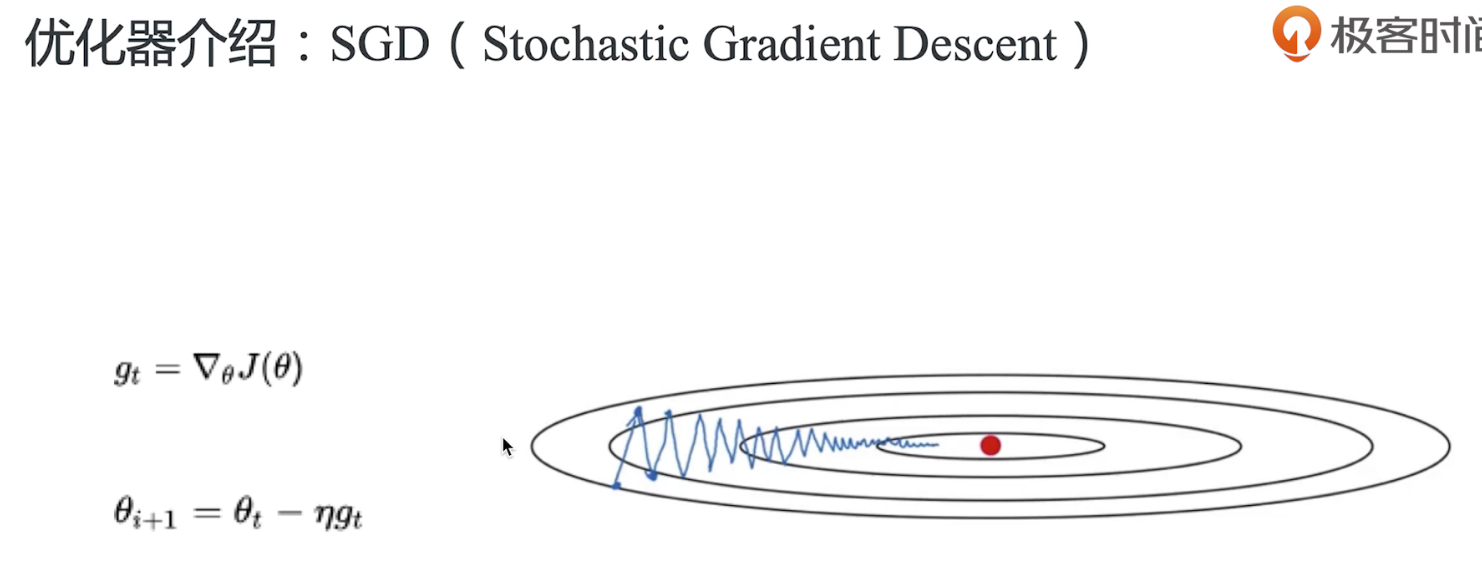 优化器介绍：SGD（Stochastic Gradient Descent）

极客时间

$g_t = \nabla_\theta J(\theta)$

$\theta_{i+1} = \theta_t - \eta g_t$